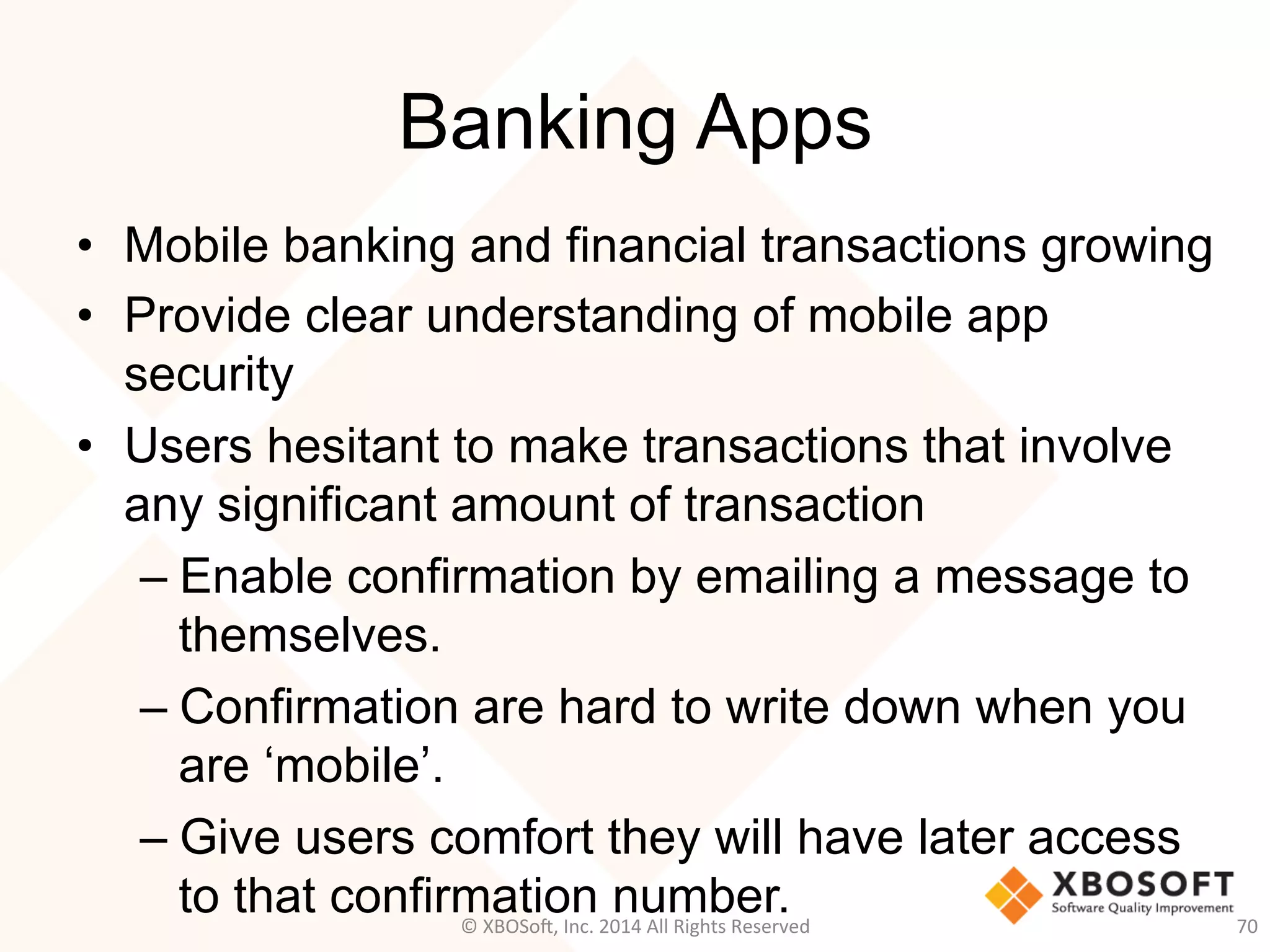 Banking Apps

• Mobile banking and financial transactions growing
• Provide clear understanding of mobile app security
• Users hesitant to make transactions that involve any significant amount of transaction
– Enable confirmation by emailing a message to themselves.
– Confirmation are hard to write down when you are ‘mobile’.
– Give users comfort they will have later access to that confirmation number.

XBOSOFT
Software Quality Improvement

© XBOSoft, Inc. 2014 All Rights Reserved

70